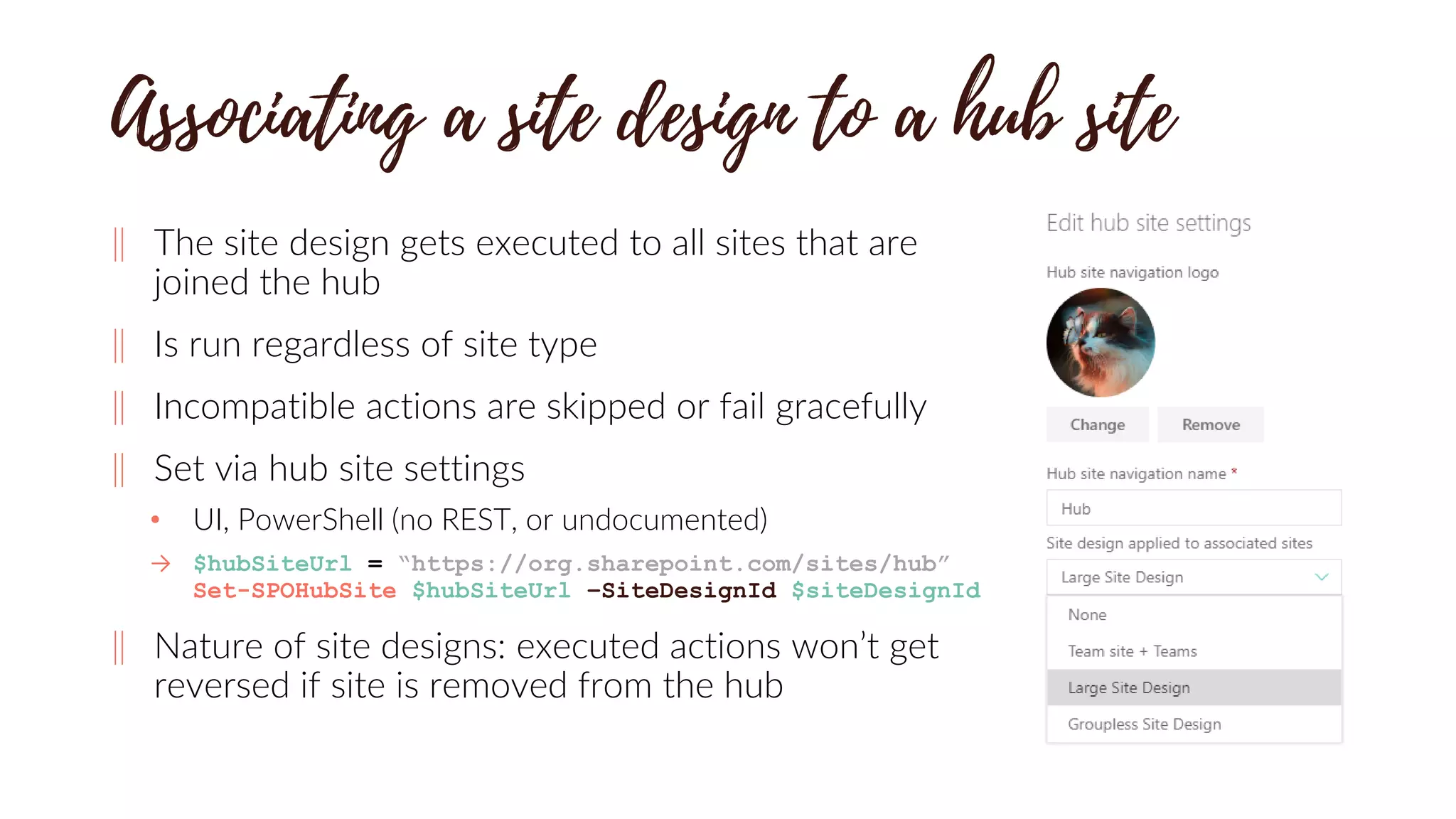 Associating a site design to a hub site

The site design gets executed to all sites that are joined the hub

Is run regardless of site type

Incompatible actions are skipped or fail gracefully

Set via hub site settings

• UI, PowerShell (no REST, or undocumented)

→ $hubSiteUrl = "https://org.sharepoint.com/sites/hub"
Set-SPOHubSite $hubSiteUrl -SiteDesignId $siteDesignId

Nature of site designs: executed actions won't get reversed if site is removed from the hub

Edit hub site settings

Hub site navigation logo

Change Remove

Hub site navigation name *

Hub

Site design applied to associated sites

Large Site Design

None

Team site + Teams

Large Site Design

Groupless Site Design